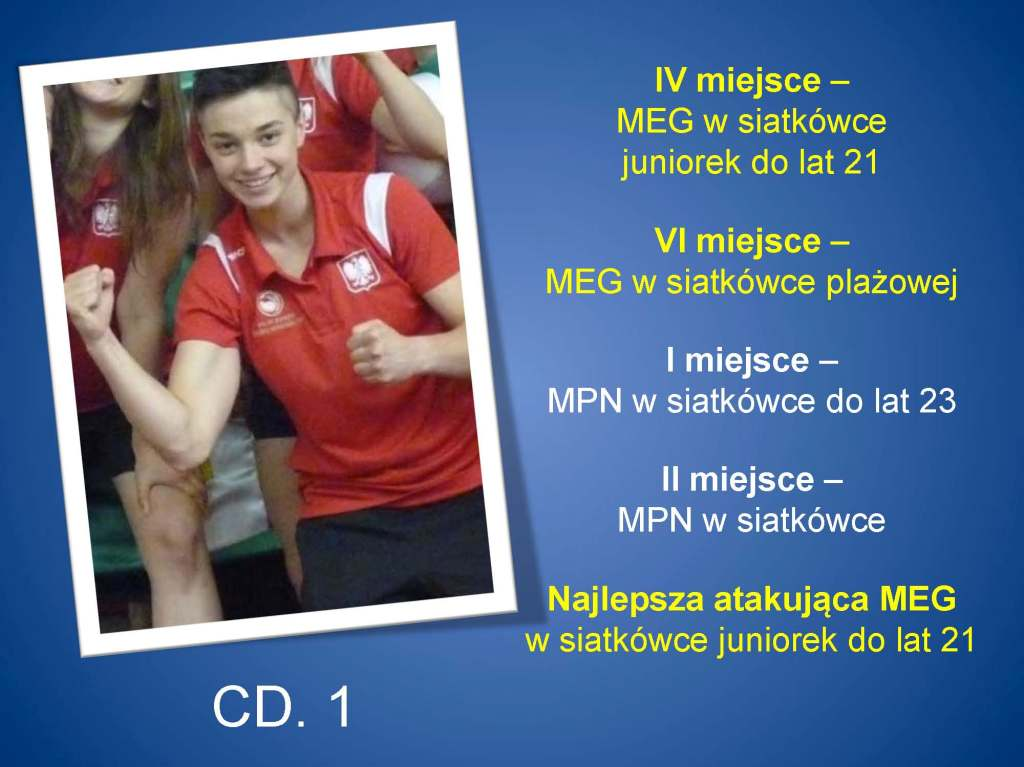 IV miejsce –
MEG w siatkówce juniorek do lat 21

VI miejsce –
MEG w siatkówce plażowej

I miejsce –
MPN w siatkówce do lat 23

II miejsce –
MPN w siatkówce

Najlepsza atakująca MEG
w siatkówce juniorek do lat 21

CD. 1